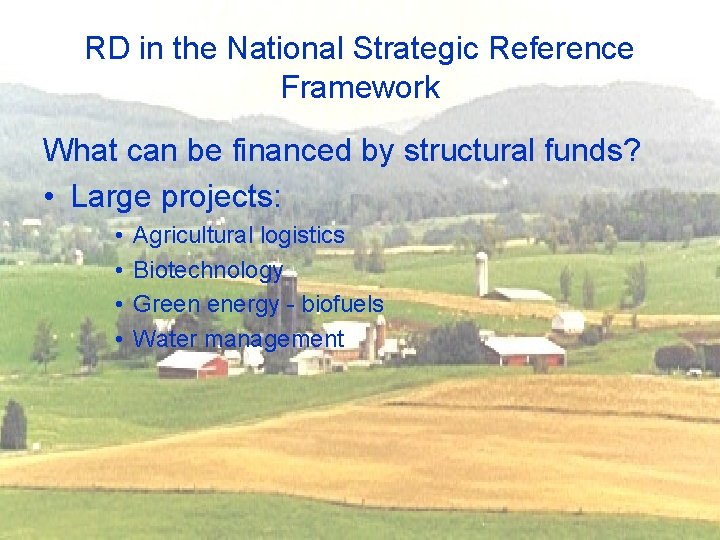 RD in the National Strategic Reference Framework

What can be financed by structural funds?

• Large projects:
• Agricultural logistics
• Biotechnology
• Green energy - biofuels
• Water management